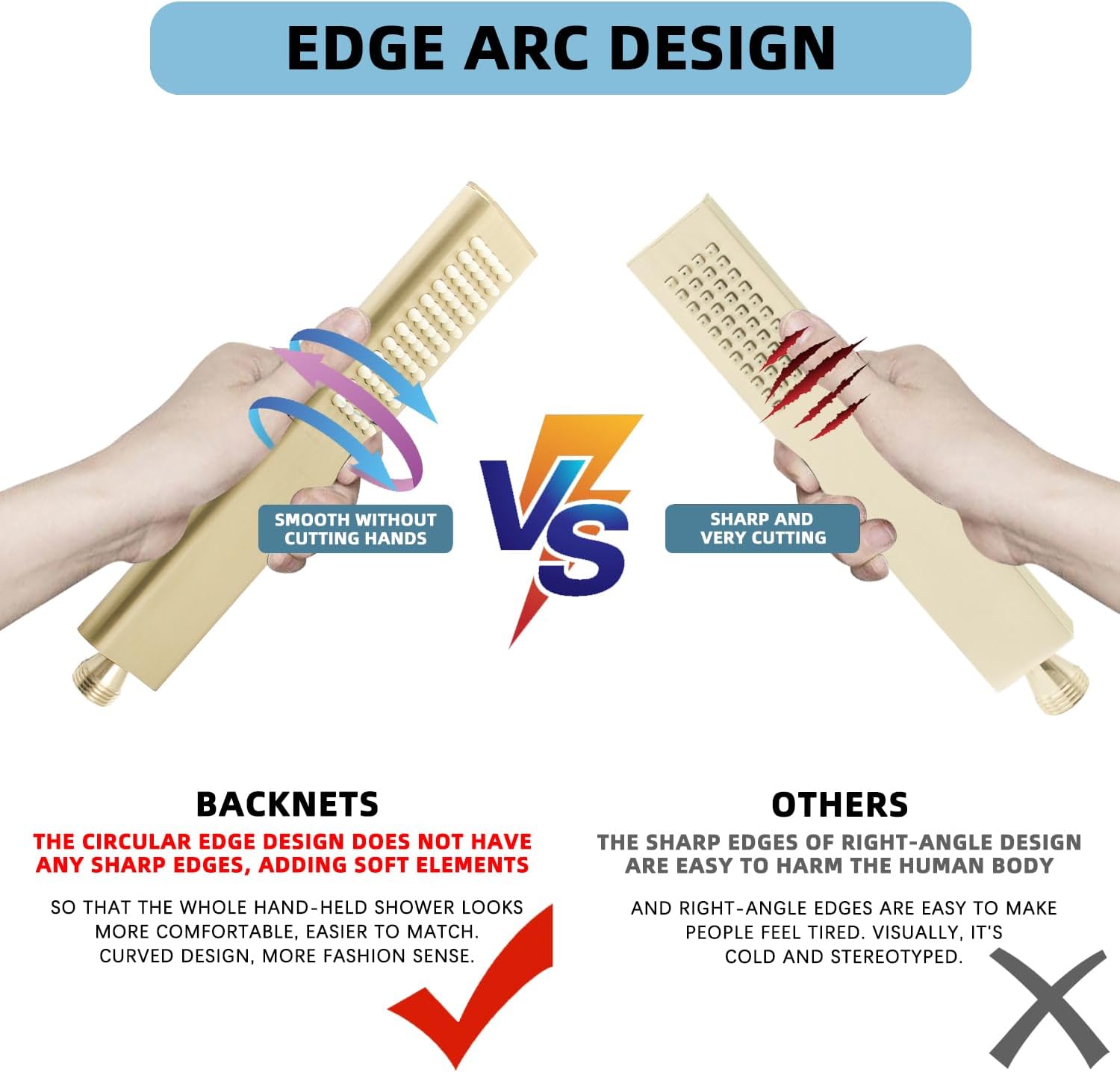 EDGE ARC DESIGN

SMOOTH WITHOUT CUTTING HANDS

VS

SHARP AND VERY CUTTING

BACKNETS

THE CIRCULAR EDGE DESIGN DOES NOT HAVE ANY SHARP EDGES, ADDING SOFT ELEMENTS

SO THAT THE WHOLE HAND-HELD SHOWER LOOKS MORE COMFORTABLE, EASIER TO MATCH. CURVED DESIGN, MORE FASHION SENSE.

OTHERS

THE SHARP EDGES OF RIGHT-ANGLE DESIGN ARE EASY TO HARM THE HUMAN BODY

AND RIGHT-ANGLE EDGES ARE EASY TO MAKE PEOPLE FEEL TIRED. VISUALLY, IT'S COLD AND STEREOTYPED.